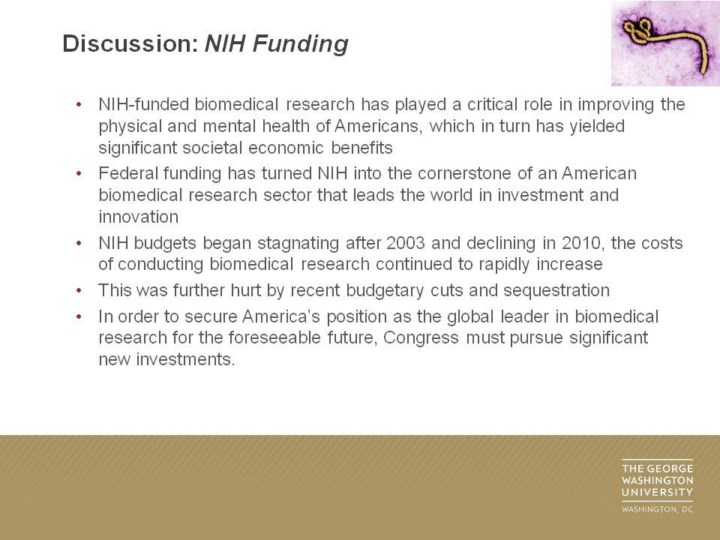 Discussion: NIH Funding

• NIH-funded biomedical research has played a critical role in improving the physical and mental health of Americans, which in turn has yielded significant societal economic benefits

• Federal funding has turned NIH into the cornerstone of an American biomedical research sector that leads the world in investment and innovation

• NIH budgets began stagnating after 2003 and declining in 2010, the costs of conducting biomedical research continued to rapidly increase

• This was further hurt by recent budgetary cuts and sequestration

• In order to secure America's position as the global leader in biomedical research for the foreseeable future, Congress must pursue significant new investments.

THE GEORGE WASHINGTON UNIVERSITY
WASHINGTON, DC